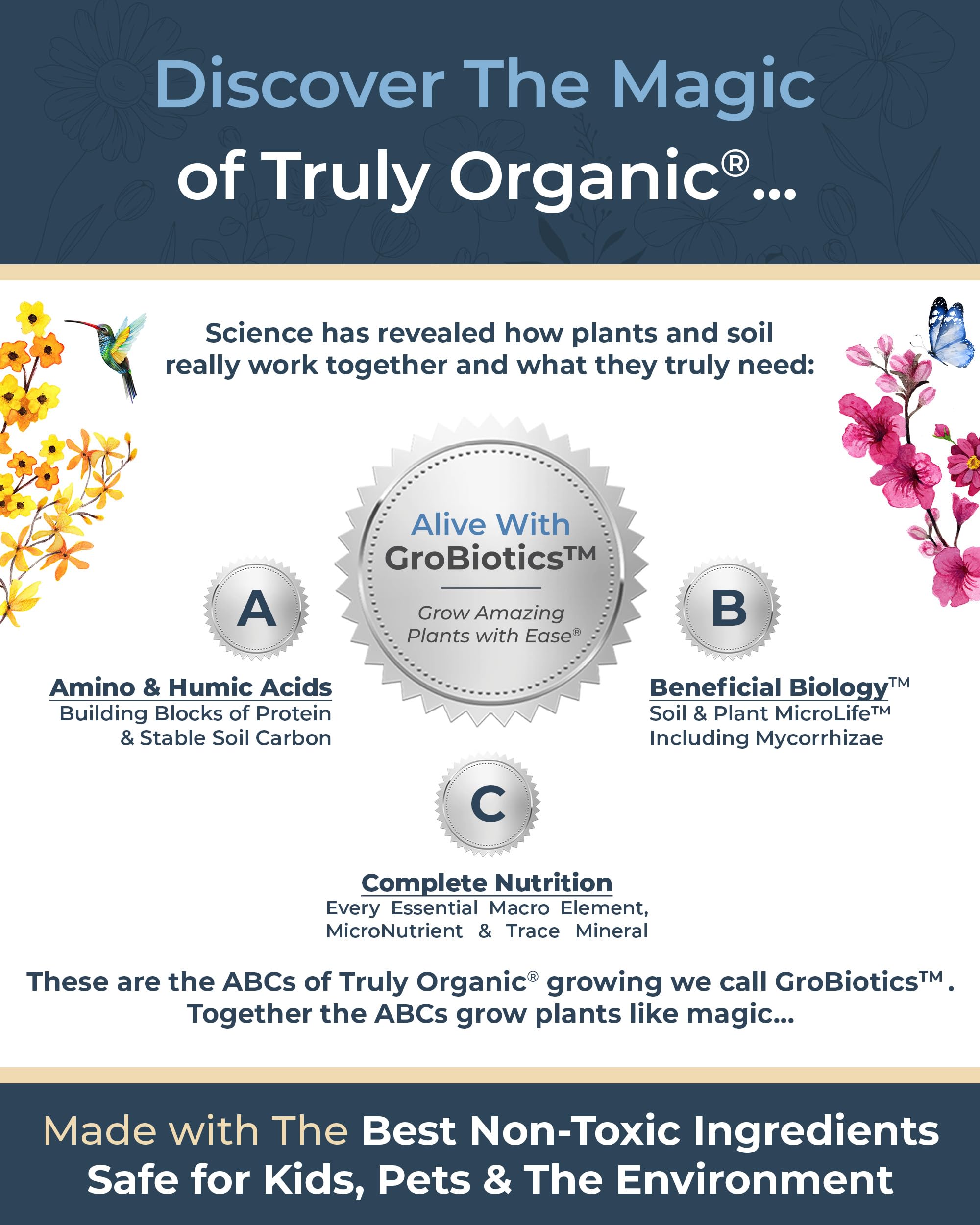 Discover The Magic of Truly Organic®...

Science has revealed how plants and soil really work together and what they truly need:

Alive With GroBiotics™

Grow Amazing Plants with Ease®

A

Amino & Humic Acids
Building Blocks of Protein & Stable Soil Carbon

B

Beneficial Biology™
Soil & Plant MicroLife™ Including Mycorrhizae

C

Complete Nutrition
Every Essential Macro Element, MicroNutrient & Trace Mineral

These are the ABCs of Truly Organic® growing we call GroBiotics™. Together the ABCs grow plants like magic...

Made with The Best Non-Toxic Ingredients Safe for Kids, Pets & The Environment